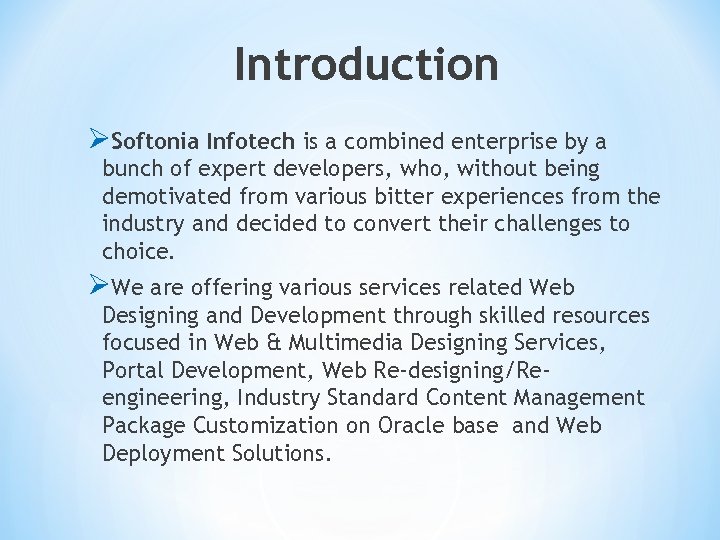 Introduction

➢Softonia Infotech is a combined enterprise by a bunch of expert developers, who, without being demotivated from various bitter experiences from the industry and decided to convert their challenges to choice.

➢We are offering various services related Web Designing and Development through skilled resources focused in Web & Multimedia Designing Services, Portal Development, Web Re-designing/Re-engineering, Industry Standard Content Management Package Customization on Oracle base and Web Deployment Solutions.